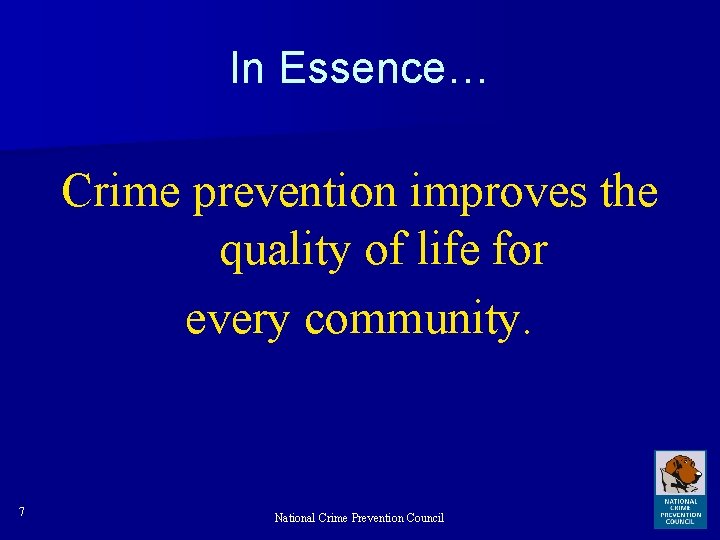 In Essence…

Crime prevention improves the quality of life for every community.

7

National Crime Prevention Council

NATIONAL CRIME PREVENTION COUNCIL